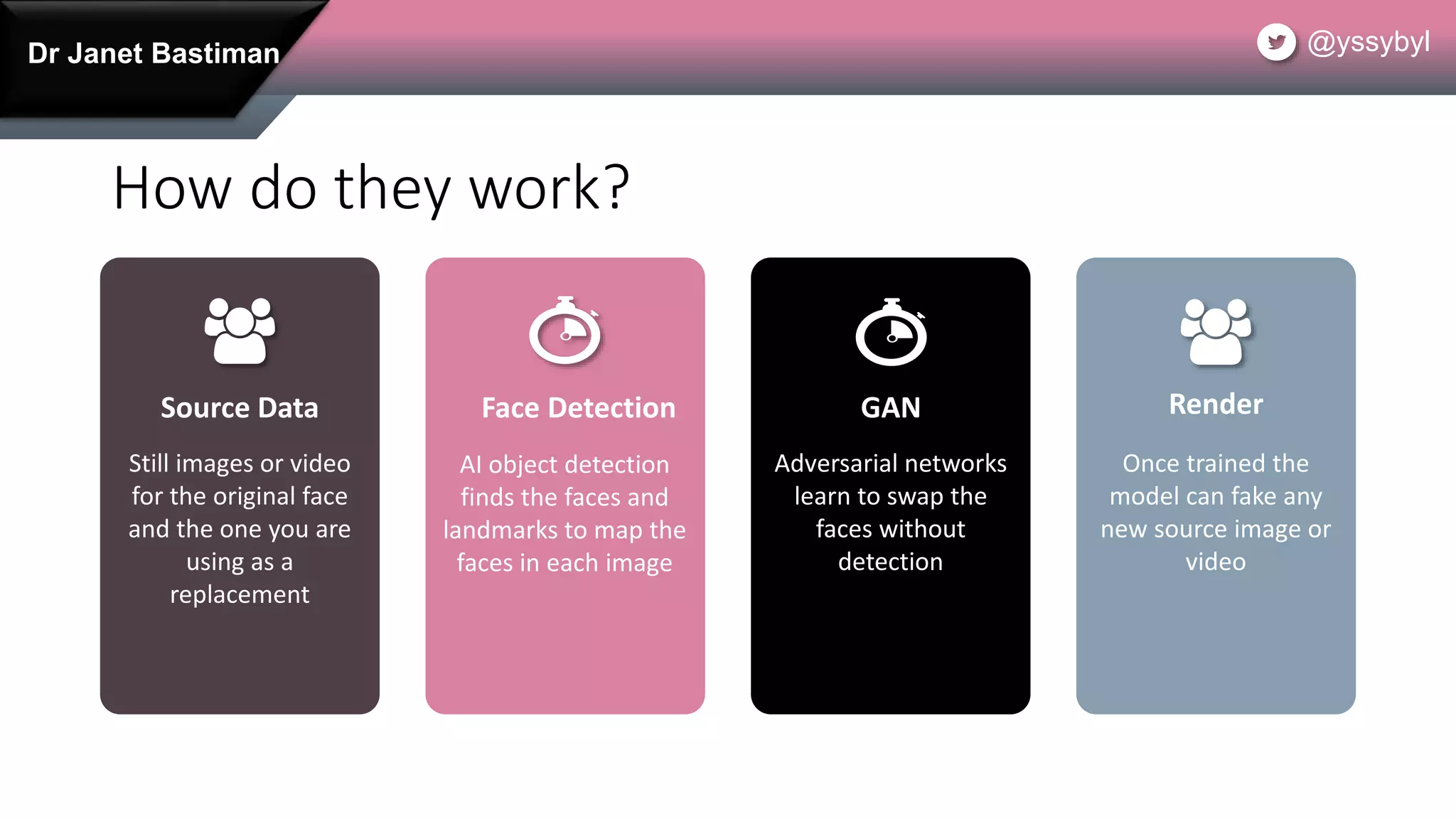 Dr Janet Bastiman

@yssybyl

How do they work?

Source Data

Still images or video for the original face and the one you are using as a replacement

Face Detection

AI object detection finds the faces and landmarks to map the faces in each image

GAN

Adversarial networks learn to swap the faces without detection

Render

Once trained the model can fake any new source image or video